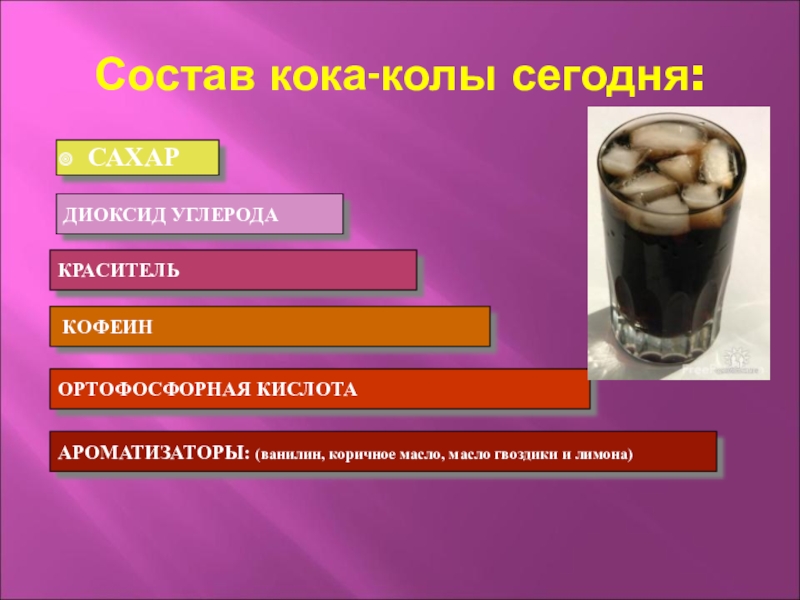 Состав кока-колы сегодня:

САХАР

ДИОКСИД УГЛЕРОДА

КРАСИТЕЛЬ

КОФЕИН

ОРТОФОСФОРНАЯ КИСЛОТА

АРОМАТИЗАТОРЫ: (ванилин, коричное масло, масло гвоздики и лимона)